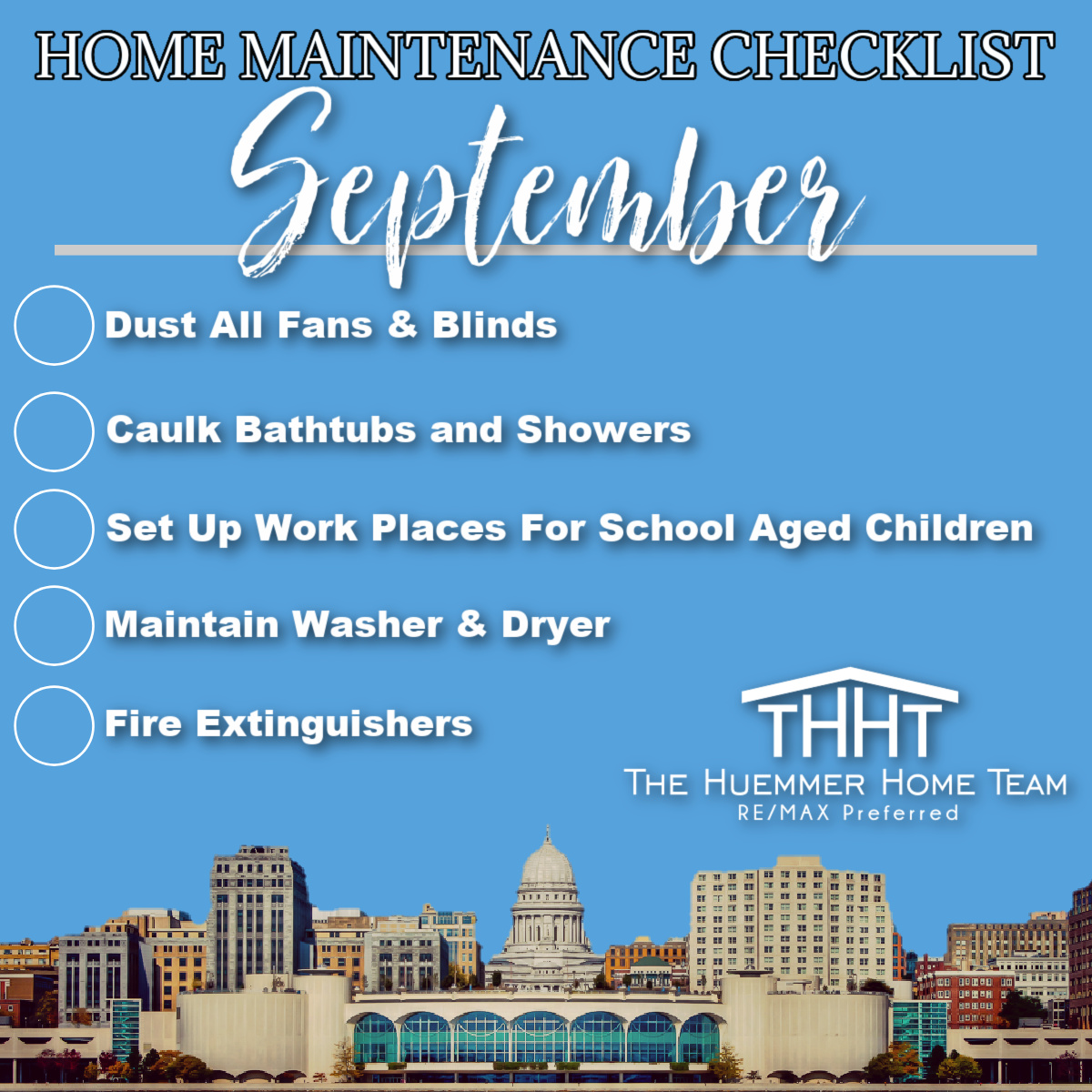 HOME MAINTENANCE CHECKLIST

September

Dust All Fans & Blinds

Caulk Bathtubs and Showers

Set Up Work Places For School Aged Children

Maintain Washer & Dryer

Fire Extinguishers

THHT

THE HUEMMER HOME TEAM

RE/MAX Preferred